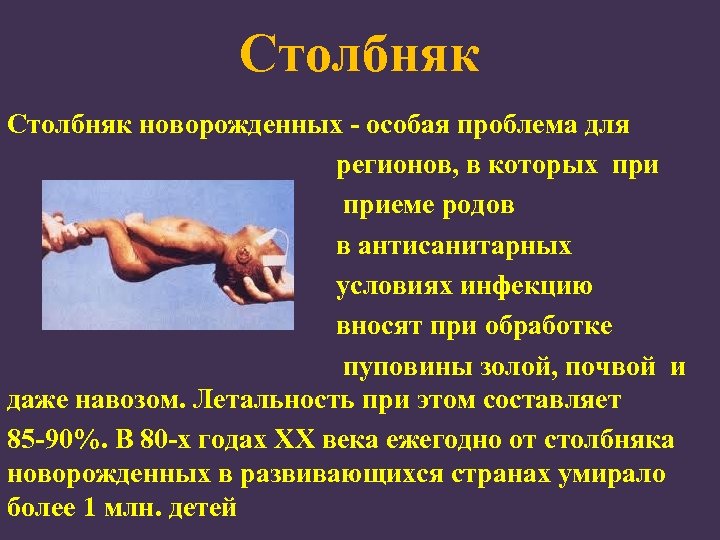 Столбняк

Столбняк новорожденных - особая проблема для регионов, в которых при приеме родов в антисанитарных условиях инфекцию вносят при обработке пуповины золой, почвой и даже навозом. Летальность при этом составляет 85-90%. В 80-х годах XX века ежегодно от столбняка новорожденных в развивающихся странах умирало более 1 млн. детей